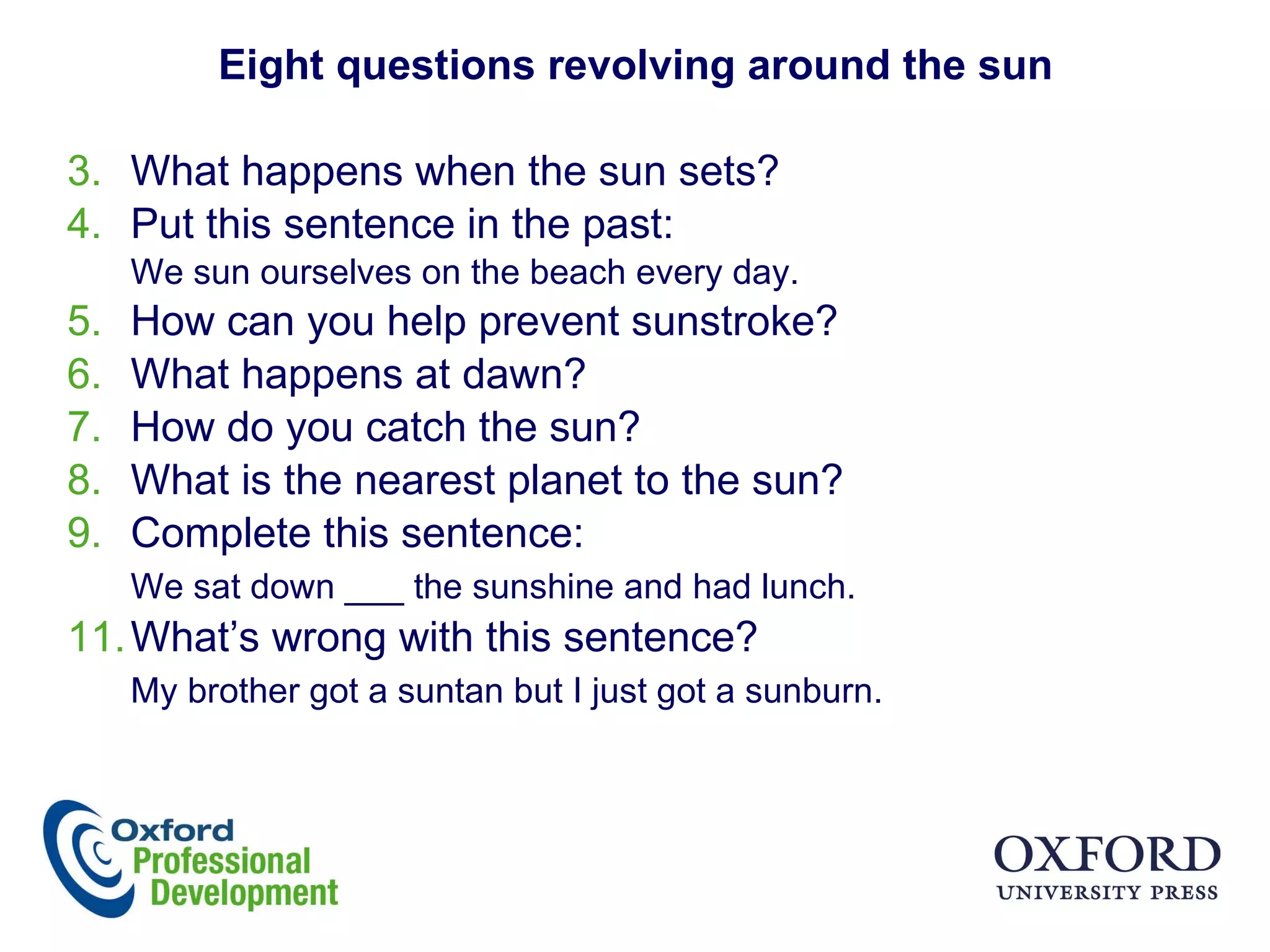 Eight questions revolving around the sun

3. What happens when the sun sets?
4. Put this sentence in the past:
We sun ourselves on the beach every day.
5. How can you help prevent sunstroke?
6. What happens at dawn?
7. How do you catch the sun?
8. What is the nearest planet to the sun?
9. Complete this sentence:
We sat down ___ the sunshine and had lunch.
11. What's wrong with this sentence?
My brother got a suntan but I just got a sunburn.

Oxford Professional Development

OXFORD UNIVERSITY PRESS